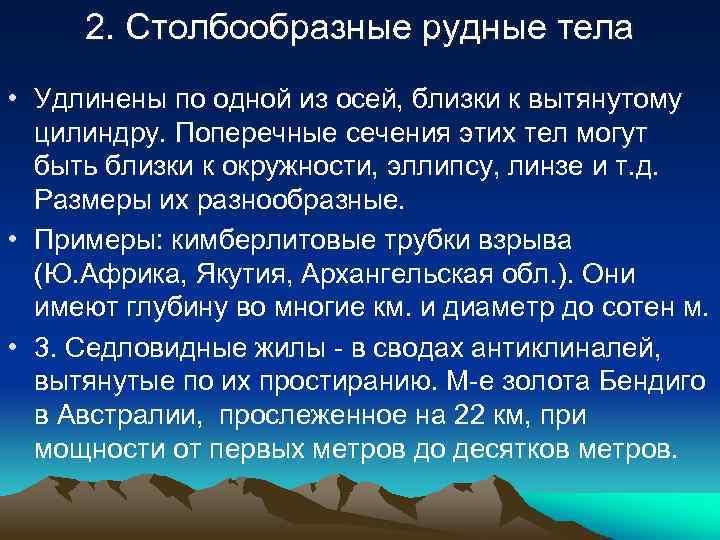 2. Столбообразные рудные тела

• Удлинены по одной из осей, близки к вытянутому цилиндру. Поперечные сечения этих тел могут быть близки к окружности, эллипсу, линзе и т.д. Размеры их разнообразные.

• Примеры: кимберлитовые трубки взрыва (Ю.Африка, Якутия, Архангельская обл.). Они имеют глубину во многие км. и диаметр до сотен м.

• 3. Седловидные жилы - в сводах антиклиналей, вытянутые по их простиранию. М-е золота Бендиго в Австралии, прослеженное на 22 км, при мощности от первых метров до десятков метров.